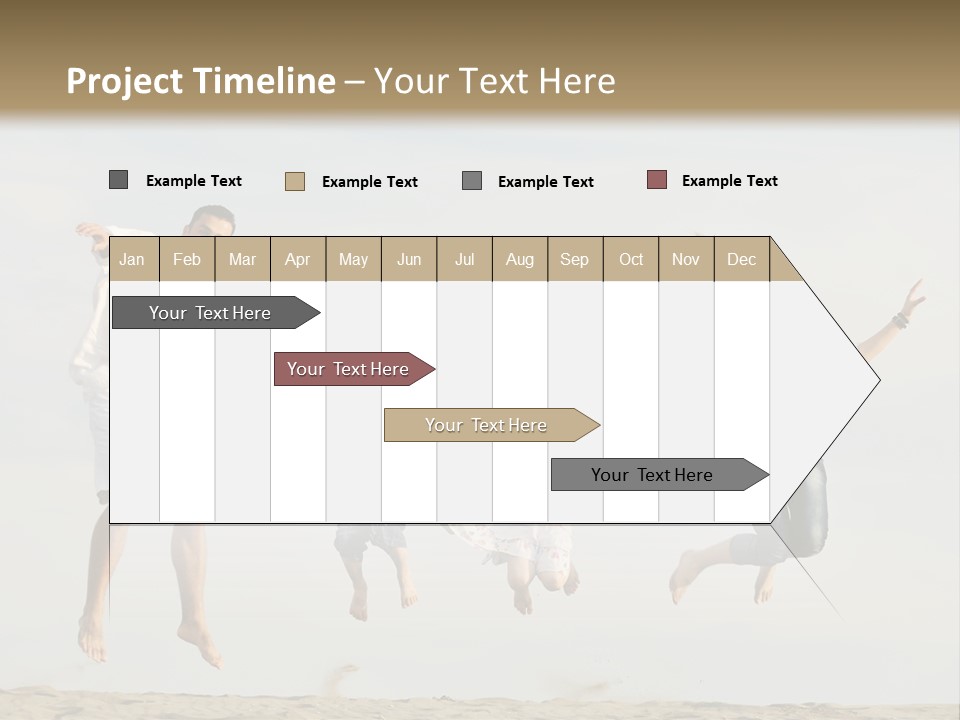 Project Timeline – Your Text Here

Example Text Example Text Example Text Example Text

| Jan | Feb | Mar | Apr | May | Jun | Jul | Aug | Sep | Oct | Nov | Dec |
|---|---|---|---|---|---|---|---|---|---|---|---|

Your Text Here

Your Text Here

Your Text Here

Your Text Here